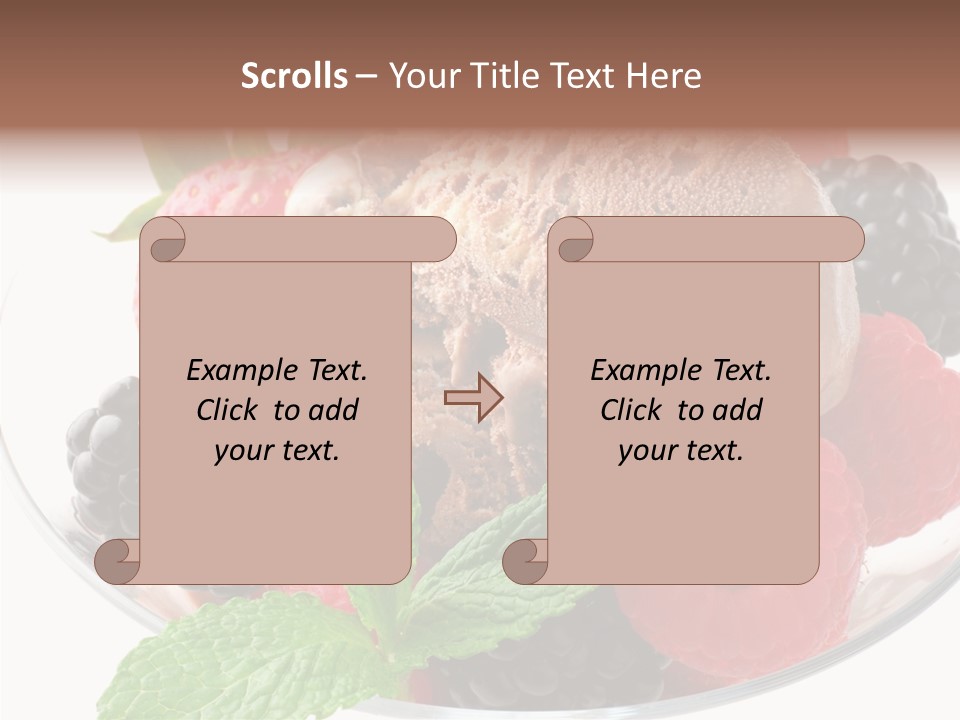 Scrolls – Your Title Text Here

Example Text. Click to add your text.

Example Text. Click to add your text.